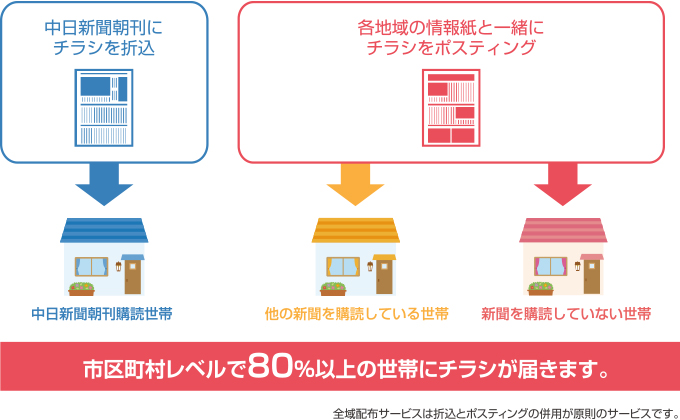 中日新聞朝刊に
チラシを折込

各地域の情報紙と一緒に
チラシをポスティング

中日新聞朝刊購読世帯

他の新聞を購読している世帯

新聞を購読していない世帯

市区町村レベルで80%以上の世帯にチラシが届きます。

全域配布サービスは折込とポスティングの併用が原則のサービスです。